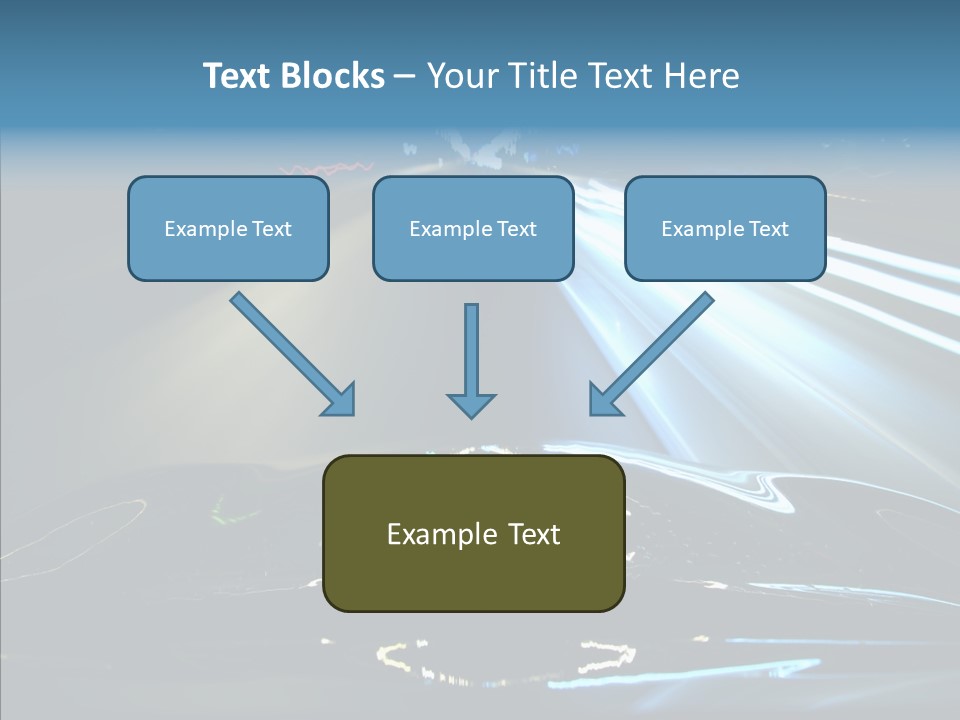 Text Blocks – Your Title Text Here

Example Text

Example Text

Example Text

Example Text